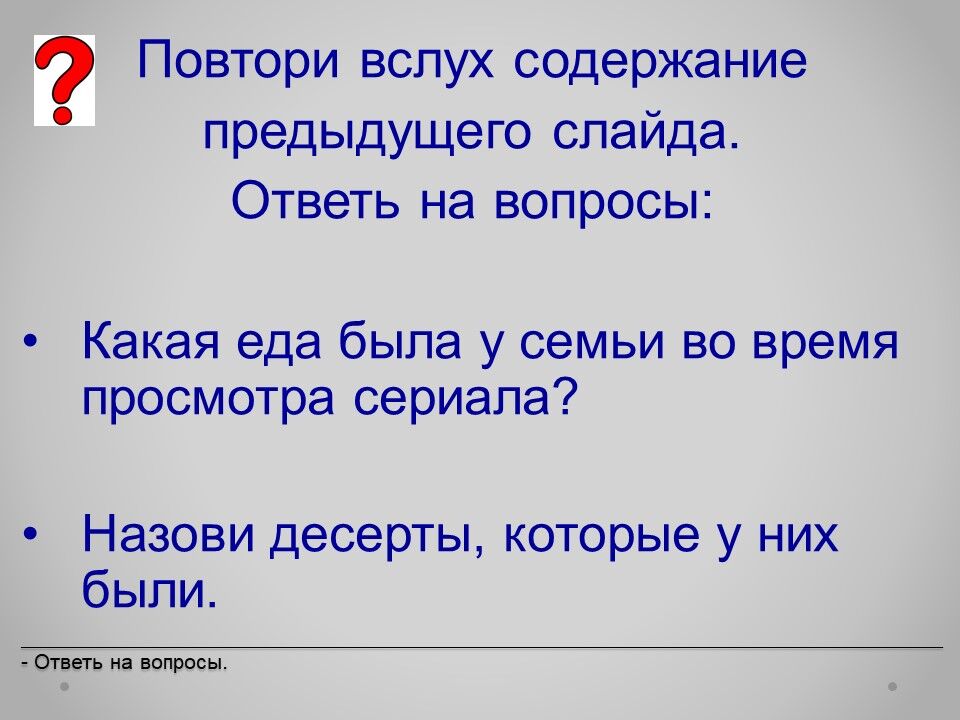 ?

Повтори вслух содержание предыдущего слайда.
Ответь на вопросы:

• Какая еда была у семьи во время просмотра сериала?

• Назови десерты, которые у них были.

- Ответь на вопросы.